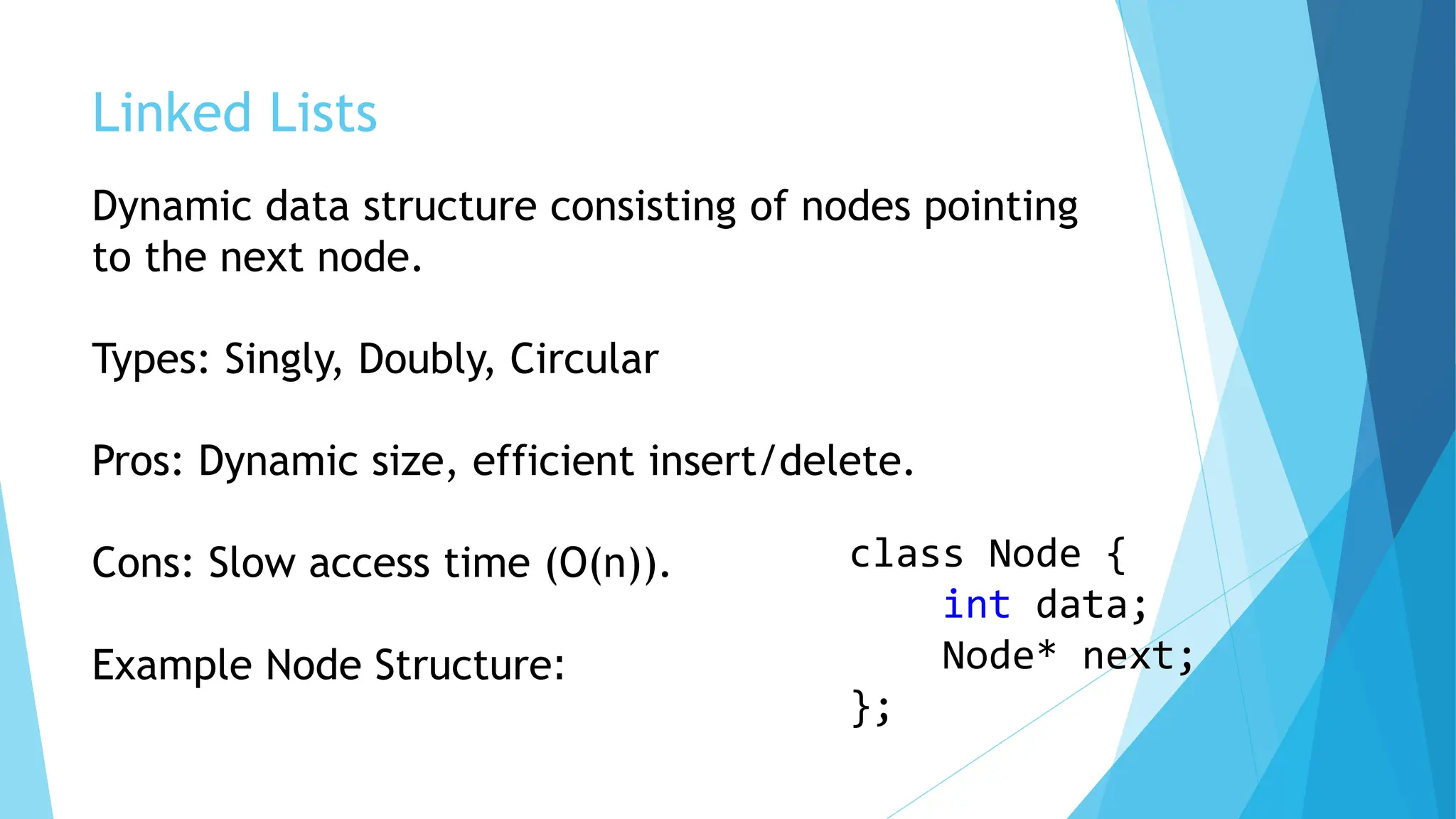 Linked Lists

Dynamic data structure consisting of nodes pointing to the next node.

Types: Singly, Doubly, Circular

Pros: Dynamic size, efficient insert/delete.

Cons: Slow access time (O(n)).

Example Node Structure:

class Node {
    int data;
    Node* next;
};